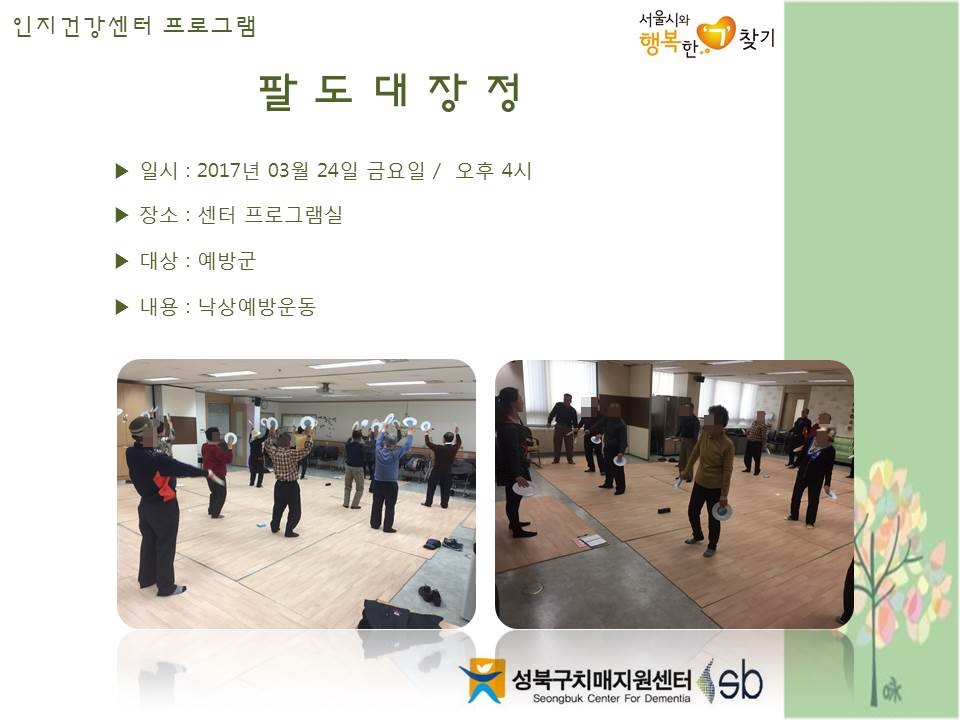 인지건강센터 프로그램

서울시와 행복한 '기' 찾기

팔 도 대 장 정

▶ 일시 : 2017년 03월 24일 금요일 / 오후 4시

▶ 장소 : 센터 프로그램실

▶ 대상 : 예방군

▶ 내용 : 낙상예방운동

성북구치매지원센터
Seongbuk Center For Dementia
sb